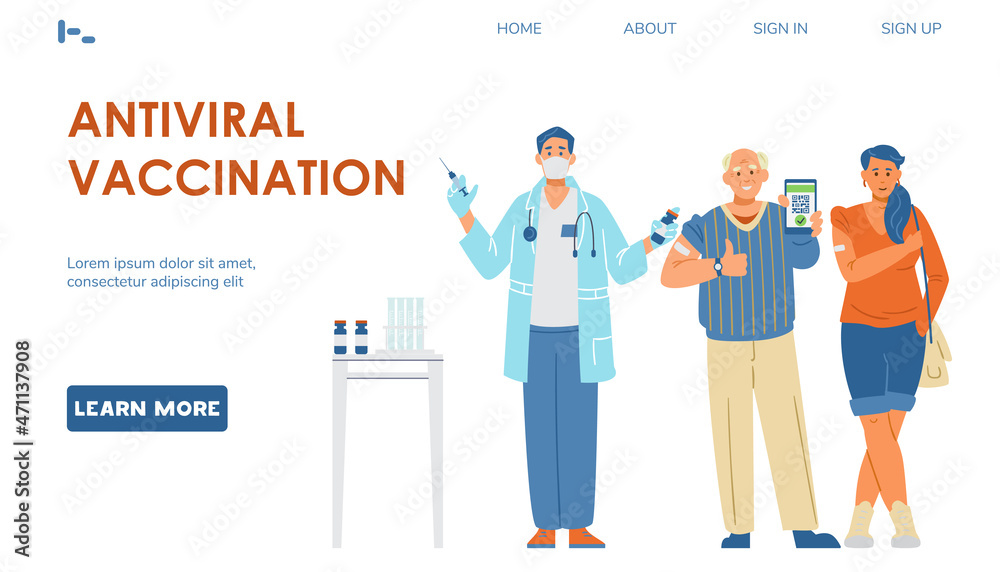 HOME ABOUT SIGN IN SIGN UP

ANTIVIRAL VACCINATION

Lorem ipsum dolor sit amet, consectetur adipiscing elit

LEARN MORE

Adobe Stock | #471137908